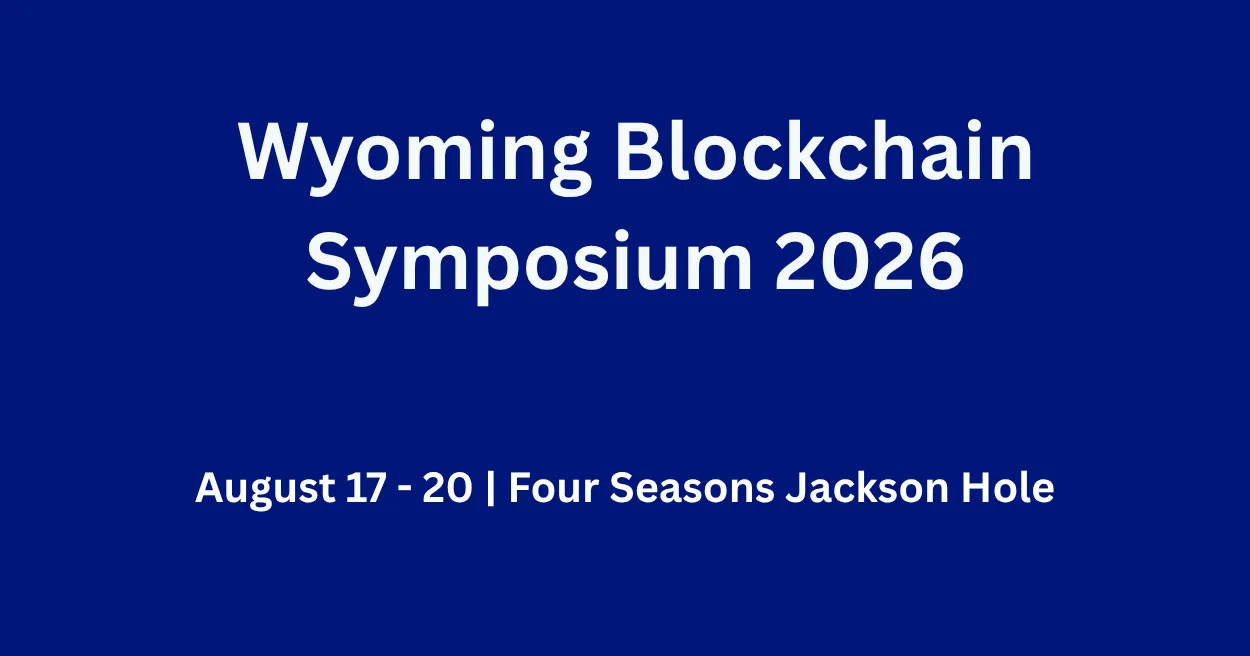 Wyoming Blockchain Symposium 2026

August 17 - 20 | Four Seasons Jackson Hole